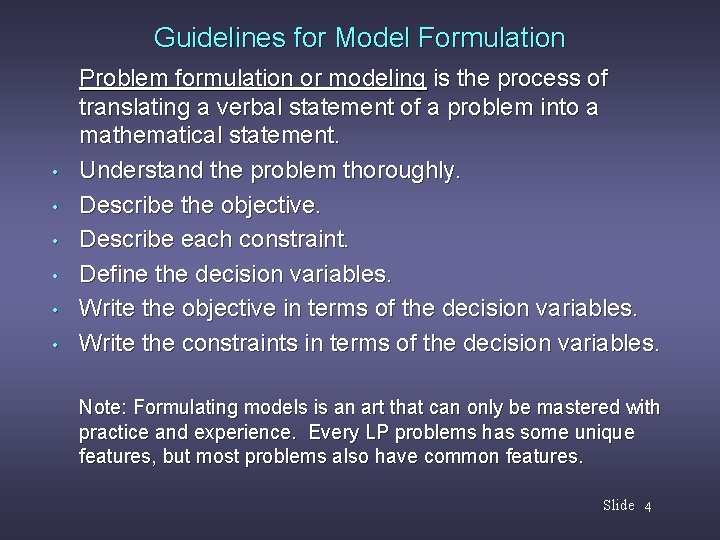 Guidelines for Model Formulation

Problem formulation or modeling is the process of translating a verbal statement of a problem into a mathematical statement.

• Understand the problem thoroughly.
• Describe the objective.
• Describe each constraint.
• Define the decision variables.
• Write the objective in terms of the decision variables.
• Write the constraints in terms of the decision variables.

Note: Formulating models is an art that can only be mastered with practice and experience. Every LP problems has some unique features, but most problems also have common features.

Slide 4